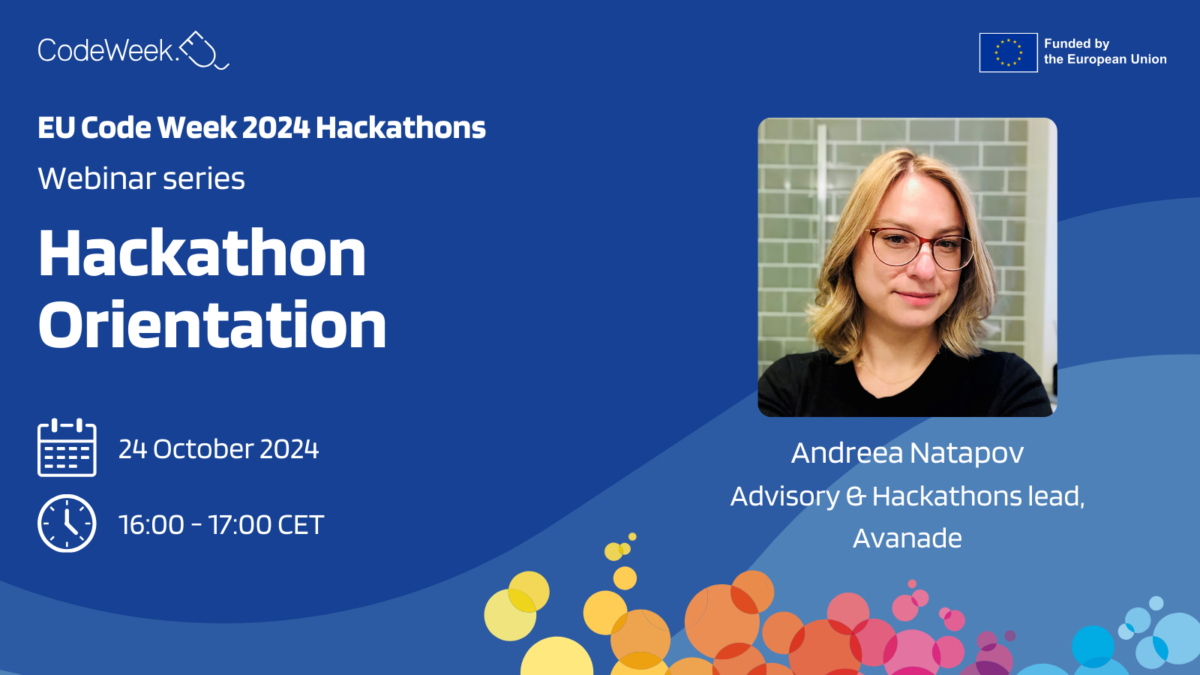 CodeWeek.

Funded by the European Union

EU Code Week 2024 Hackathons

Webinar series

Hackathon Orientation

24 October 2024

16:00 - 17:00 CET

Andreea Natapov

Advisory & Hackathons lead, Avanade